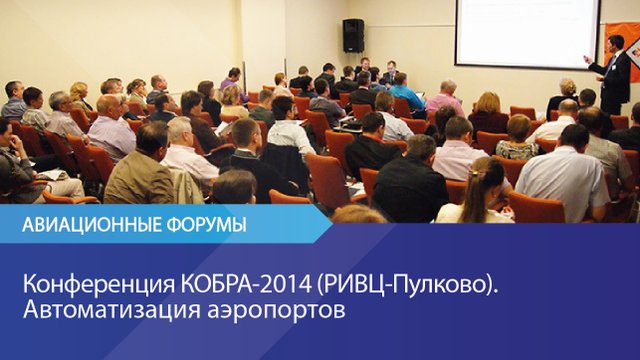 АВИАЦИОННЫЕ ФОРУМЫ

Конференция КОБРА-2014 (РИВЦ-Пулково). Автоматизация аэропортов